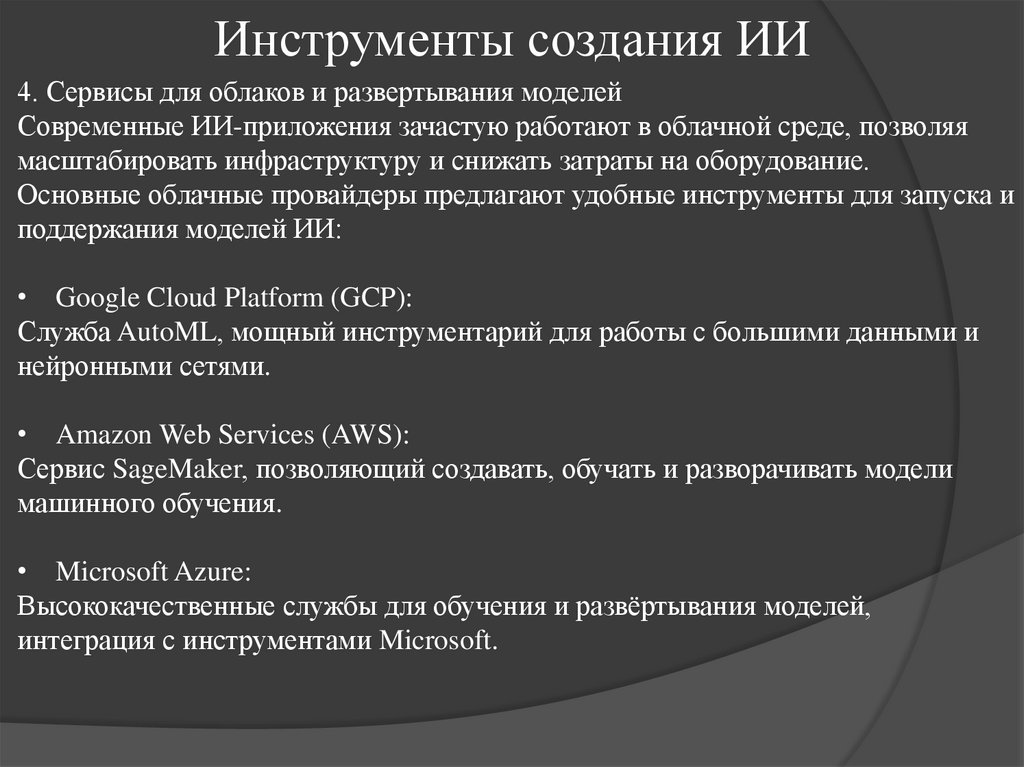 Инструменты создания ИИ

4. Сервисы для облаков и развертывания моделей
Современные ИИ-приложения зачастую работают в облачной среде, позволяя масштабировать инфраструктуру и снижать затраты на оборудование. Основные облачные провайдеры предлагают удобные инструменты для запуска и поддержания моделей ИИ:

• Google Cloud Platform (GCP):
Служба AutoML, мощный инструментарий для работы с большими данными и нейронными сетями.

• Amazon Web Services (AWS):
Сервис SageMaker, позволяющий создавать, обучать и разворачивать модели машинного обучения.

• Microsoft Azure:
Высококачественные службы для обучения и развёртывания моделей, интеграция с инструментами Microsoft.